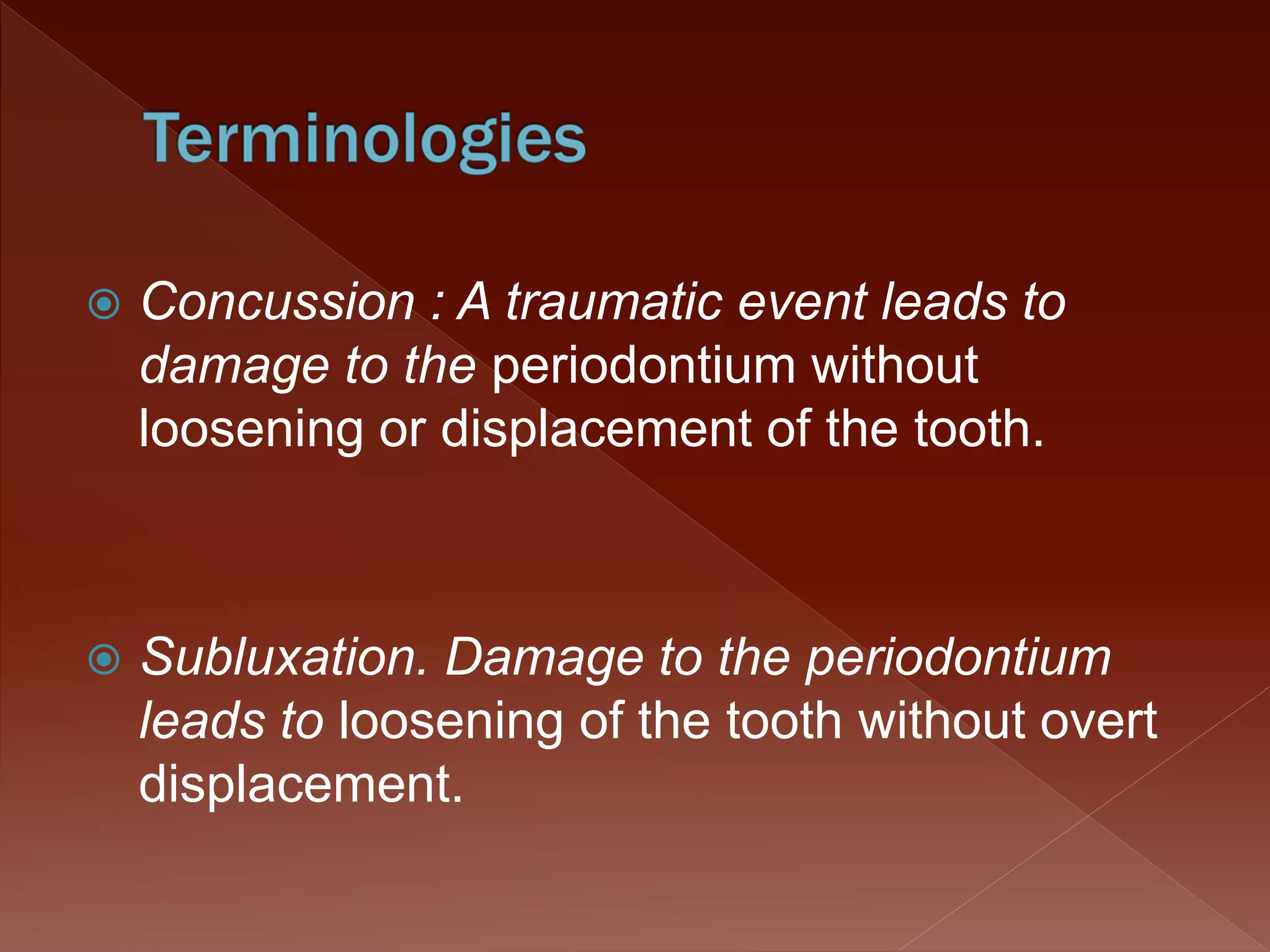 Terminologies

Concussion : A traumatic event leads to damage to the periodontium without loosening or displacement of the tooth.

Subluxation. Damage to the periodontium leads to loosening of the tooth without overt displacement.